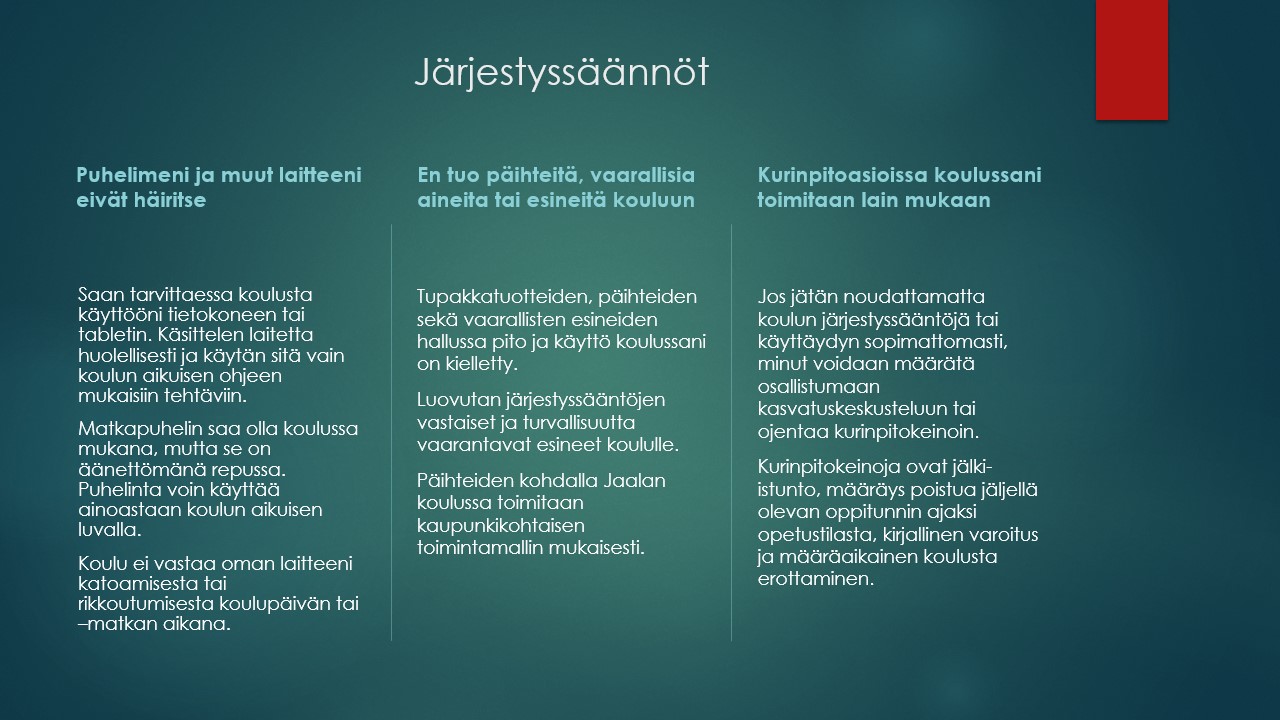 Järjestyssäännöt

Puhelimeni ja muut laitteeni eivät häiritse

Saan tarvittaessa koulusta käyttööni tietokoneen tai tabletin. Käsittelen laitetta huolellisesti ja käytän sitä vain koulun aikuisen ohjeen mukaisiin tehtäviin.

Matkapuhelin saa olla koulussa mukana, mutta se on äänettömänä repussa. Puhelinta voin käyttää ainoastaan koulun aikuisen luvalla.

Koulu ei vastaa oman laitteeni katoamisesta tai rikkoutumisesta koulupäivän tai –matkan aikana.

En tuo päihteitä, vaarallisia aineita tai esineitä kouluun

Tupakkatuotteiden, päihteiden sekä vaarallisten esineiden hallussa pito ja käyttö koulussani on kielletty.

Luovutan järjestyssääntöjen vastaiset ja turvallisuutta vaarantavat esineet koululle.

Päihteiden kohdalla Jaalan koulussa toimitaan kaupunkikohtaisen toimintamallin mukaisesti.

Kurinpitoasioissa koulussani toimitaan lain mukaan

Jos jätän noudattamatta koulun järjestyssääntöjä tai käyttäydyn sopimattomasti, minut voidaan määrätä osallistumaan kasvatuskeskusteluun tai ojentaa kurinpitokeinoin.

Kurinpitokeinoja ovat jälki-istunto, määräys poistua jäljellä olevan oppitunnin ajaksi opetustilasta, kirjallinen varoitus ja määräaikainen koulusta erottaminen.